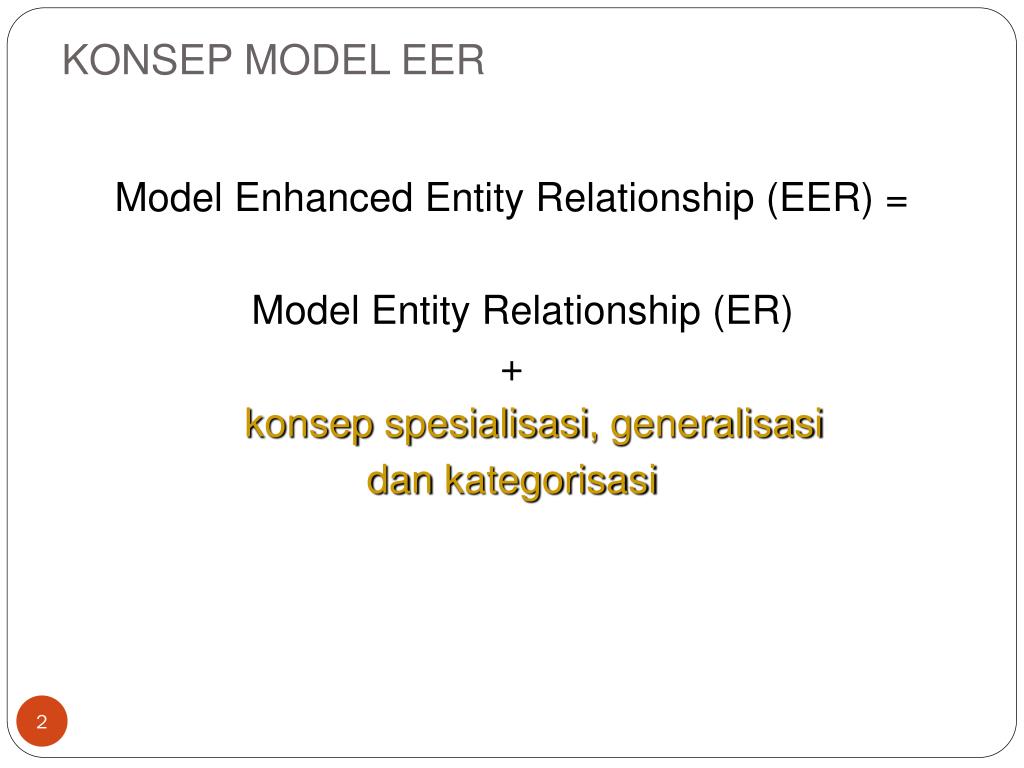 KONSEP MODEL EER

Model Enhanced Entity Relationship (EER) =

Model Entity Relationship (ER)

+

konsep spesialisasi, generalisasi dan kategorisasi

2